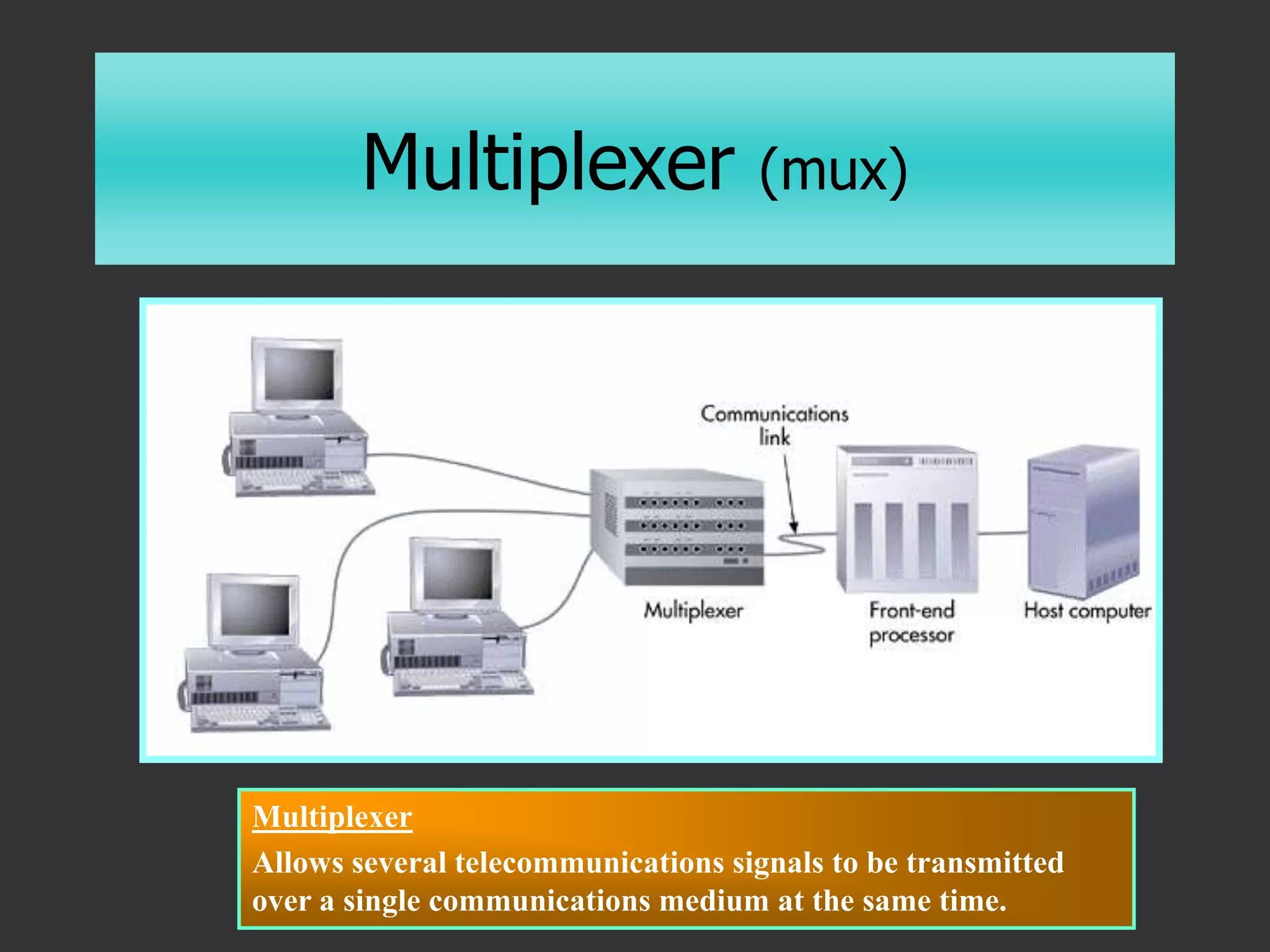 Multiplexer (mux)

Communications link

Multiplexer

Front-end processor

Host computer

Multiplexer

Allows several telecommunications signals to be transmitted over a single communications medium at the same time.